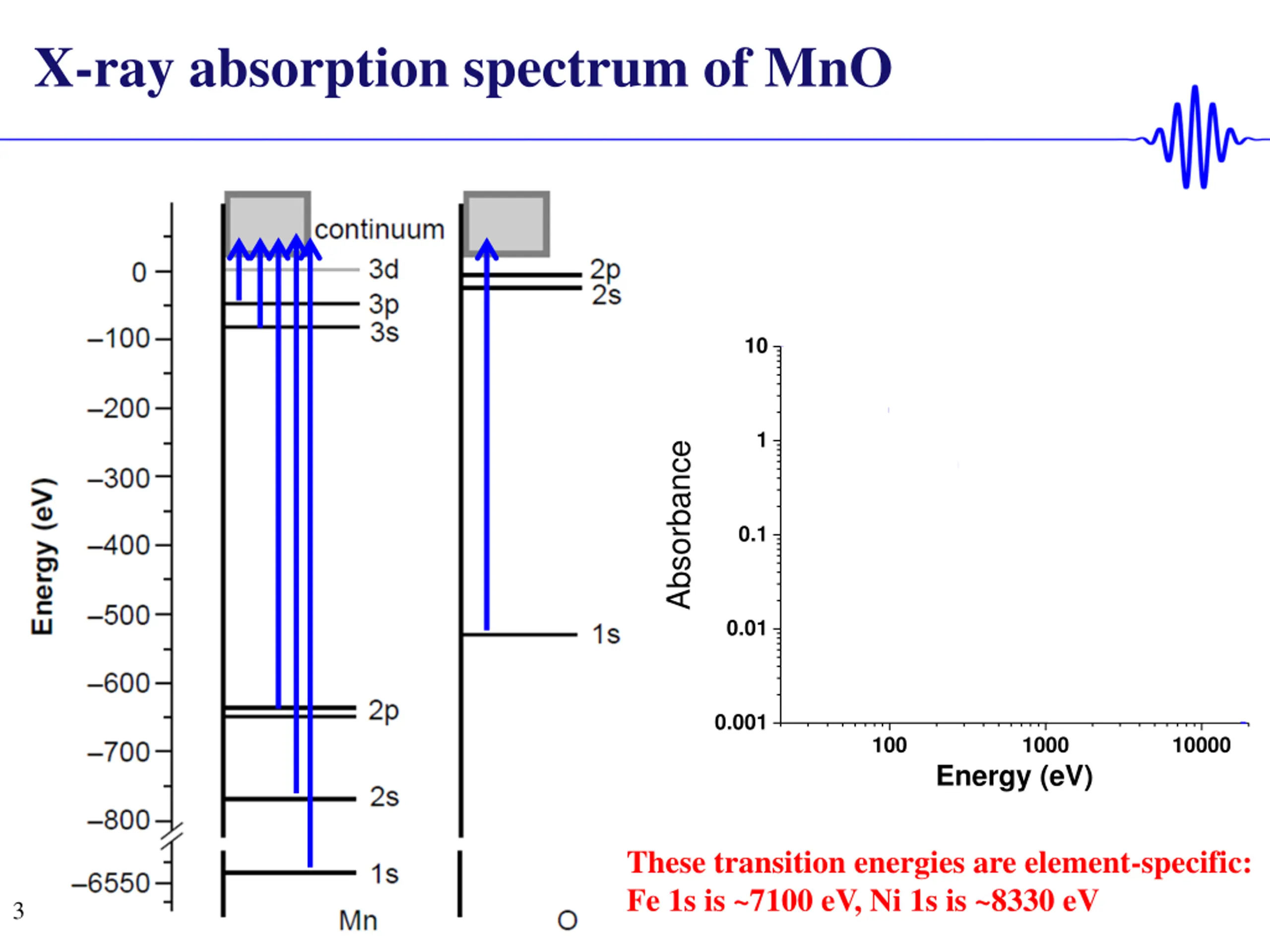 X-ray absorption spectrum of MnO

Energy (eV)

0
–100
–200
–300
–400
–500
–600
–700
–800
–6550

continuum
3d
3p
3s
2p
2s
1s
Mn

2p
2s
1s
O

Absorbance
10
1
0.1
0.01
0.001
100
1000
10000
Energy (eV)

These transition energies are element-specific:
Fe 1s is ~7100 eV, Ni 1s is ~8330 eV

3